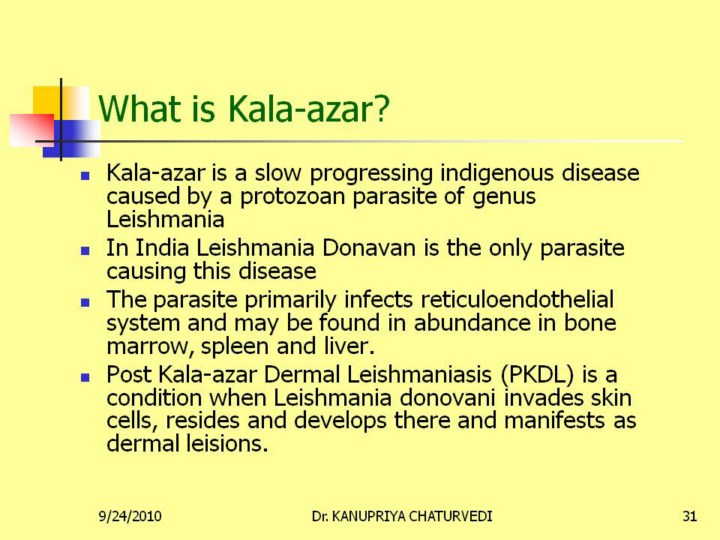 What is Kala-azar?

- Kala-azar is a slow progressing indigenous disease caused by a protozoan parasite of genus Leishmania
- In India Leishmania Donavan is the only parasite causing this disease
- The parasite primarily infects reticuloendothelial system and may be found in abundance in bone marrow, spleen and liver.
- Post Kala-azar Dermal Leishmaniasis (PKDL) is a condition when Leishmania donovani invades skin cells, resides and develops there and manifests as dermal leisions.

9/24/2010 Dr. KANUPRIYA CHATURVEDI 31